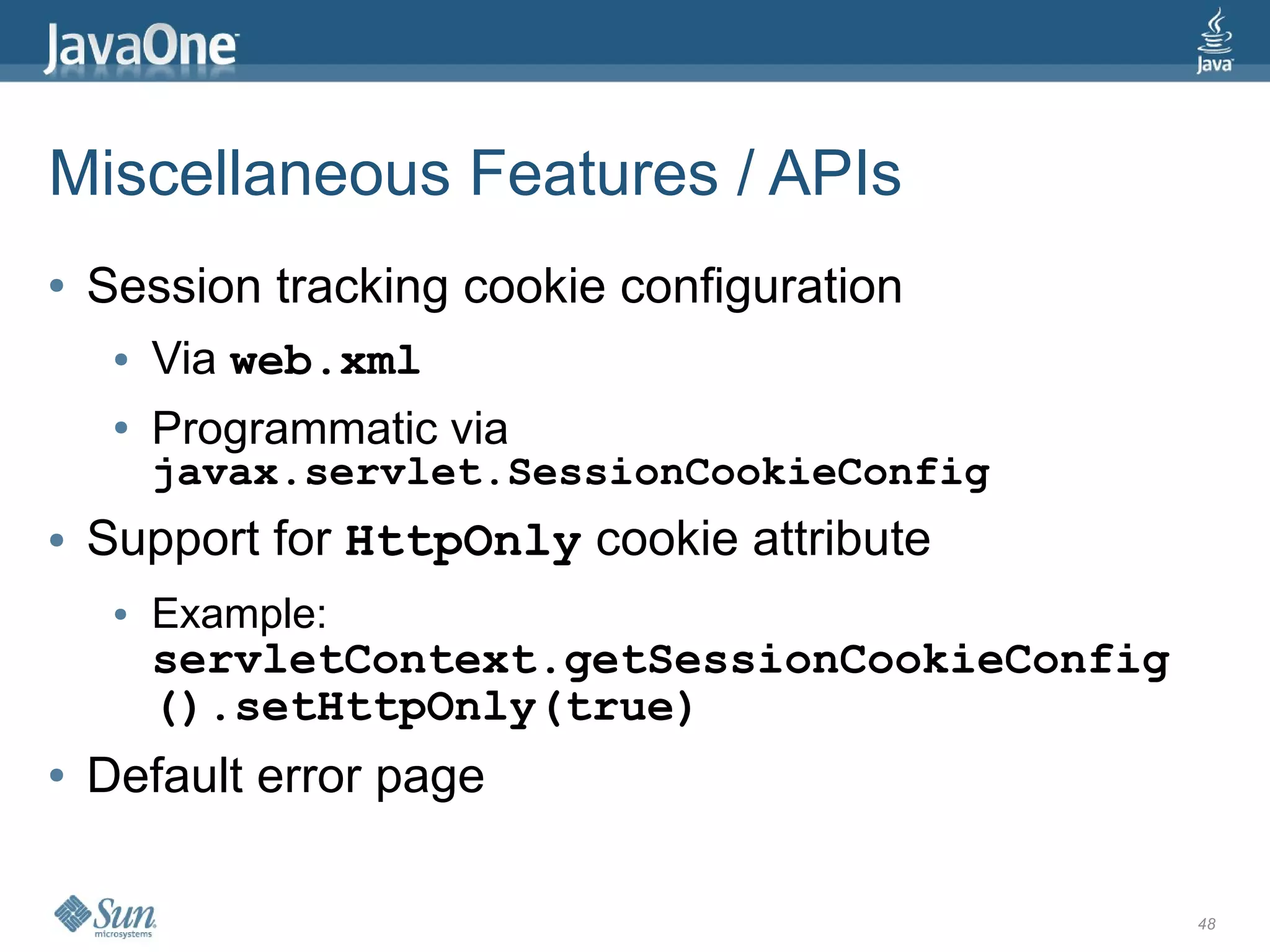 JavaOne

Java

Miscellaneous Features / APIs

• Session tracking cookie configuration
  • Via web.xml
  • Programmatic via javax.servlet.SessionCookieConfig
• Support for HttpOnly cookie attribute
  • Example: servletContext.getSessionCookieConfig().setHttpOnly(true)
• Default error page

Sun microsystems

48